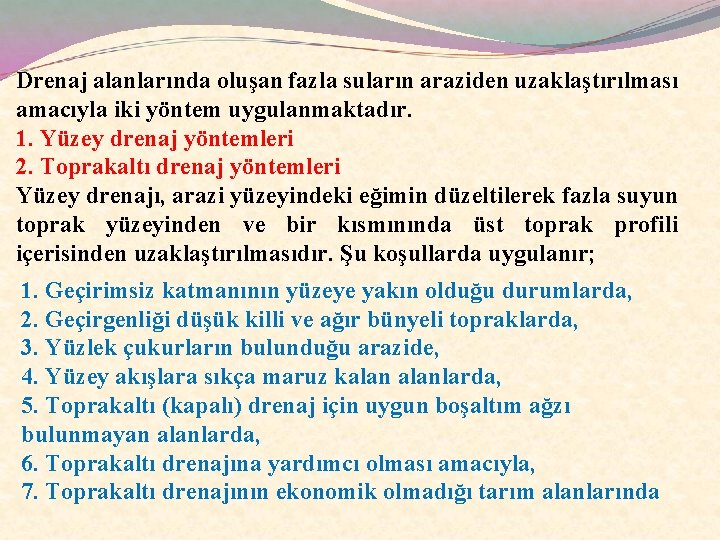 Drenaj alanlarında oluşan fazla suların araziden uzaklaştırılması amacıyla iki yöntem uygulanmaktadır.
1. Yüzey drenaj yöntemleri
2. Toprakaltı drenaj yöntemleri
Yüzey drenajı, arazi yüzeyindeki eğimin düzeltilerek fazla suyun toprak yüzeyinden ve bir kısmınında üst toprak profili içerisinden uzaklaştırılmasıdır. Şu koşullarda uygulanır;

1. Geçirimsiz katmanının yüzeye yakın olduğu durumlarda,
2. Geçirgenliği düşük killi ve ağır bünyeli topraklarda,
3. Yüzlek çukurların bulunduğu arazide,
4. Yüzey akışlara sıkça maruz kalan alanlarda,
5. Toprakaltı (kapalı) drenaj için uygun boşaltım ağzı bulunmayan alanlarda,
6. Toprakaltı drenajına yardımcı olması amacıyla,
7. Toprakaltı drenajının ekonomik olmadığı tarım alanlarında